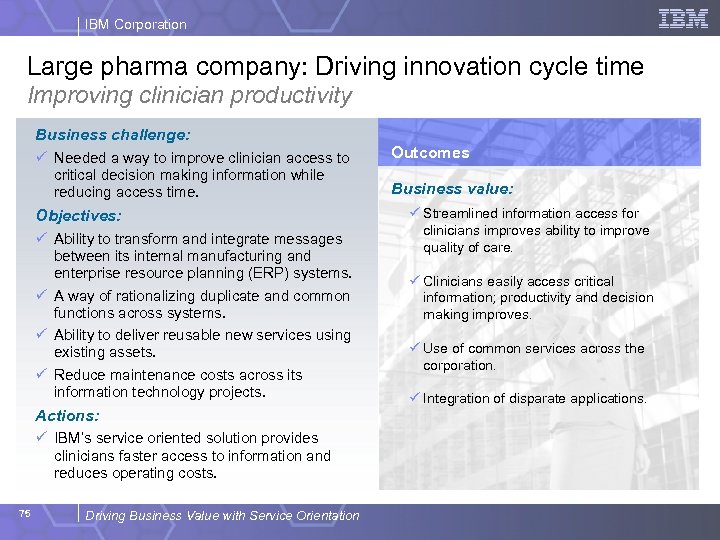 IBM Corporation

IBM

Large pharma company: Driving innovation cycle time
Improving clinician productivity

Business challenge:
✓ Needed a way to improve clinician access to critical decision making information while reducing access time.

Objectives:
✓ Ability to transform and integrate messages between its internal manufacturing and enterprise resource planning (ERP) systems.
✓ A way of rationalizing duplicate and common functions across systems.
✓ Ability to deliver reusable new services using existing assets.
✓ Reduce maintenance costs across its information technology projects.

Actions:
✓ IBM's service oriented solution provides clinicians faster access to information and reduces operating costs.

Outcomes

Business value:
✓ Streamlined information access for clinicians improves ability to improve quality of care.
✓ Clinicians easily access critical information; productivity and decision making improves.
✓ Use of common services across the corporation.
✓ Integration of disparate applications.

75

Driving Business Value with Service Orientation